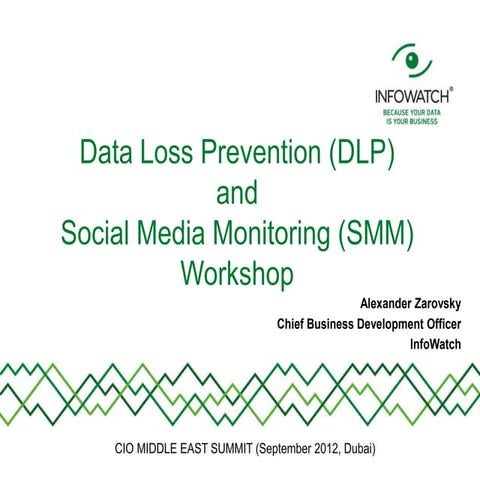 INFOWATCH®
BECAUSE YOUR DATA IS YOUR BUSINESS

Data Loss Prevention (DLP)
and
Social Media Monitoring (SMM)
Workshop

Alexander Zarovsky
Chief Business Development Officer
InfoWatch

CIO MIDDLE EAST SUMMIT (September 2012, Dubai)